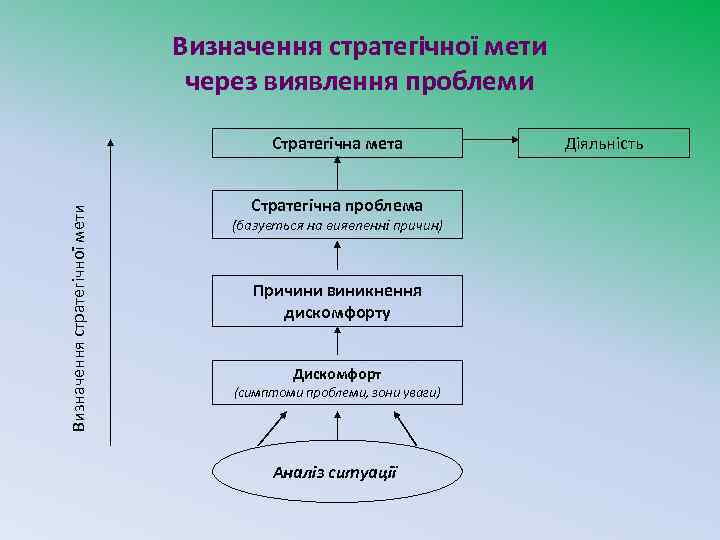 Визначення стратегічної мети через виявлення проблеми

Визначення стратегічної мети

Стратегічна мета

Діяльність

Стратегічна проблема
(базується на виявленні причин)

Причини виникнення дискомфорту

Дискомфорт
(симптоми проблеми, зони уваги)

Аналіз ситуації